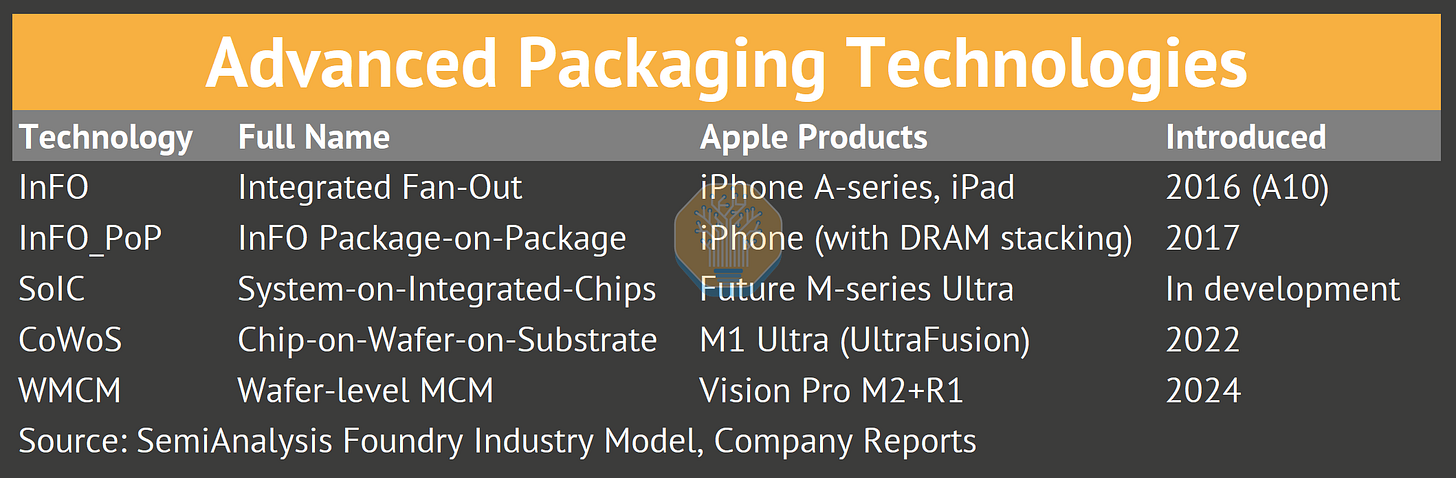 Advanced Packaging Technologies

| Technology | Full Name | Apple Products | Introduced |
|---|---|---|---|
| InFO | Integrated Fan-Out | iPhone A-series, iPad | 2016 (A10) |
| InFO_PoP | InFO Package-on-Package | iPhone (with DRAM stacking) | 2017 |
| SoIC | System-on-Integrated-Chips | Future M-series Ultra | In development |
| CoWoS | Chip-on-Wafer-on-Substrate | M1 Ultra (UltraFusion) | 2022 |
| WMCM | Wafer-level MCM | Vision Pro M2+R1 | 2024 |

Source: SemiAnalysis Foundry Industry Model, Company Reports